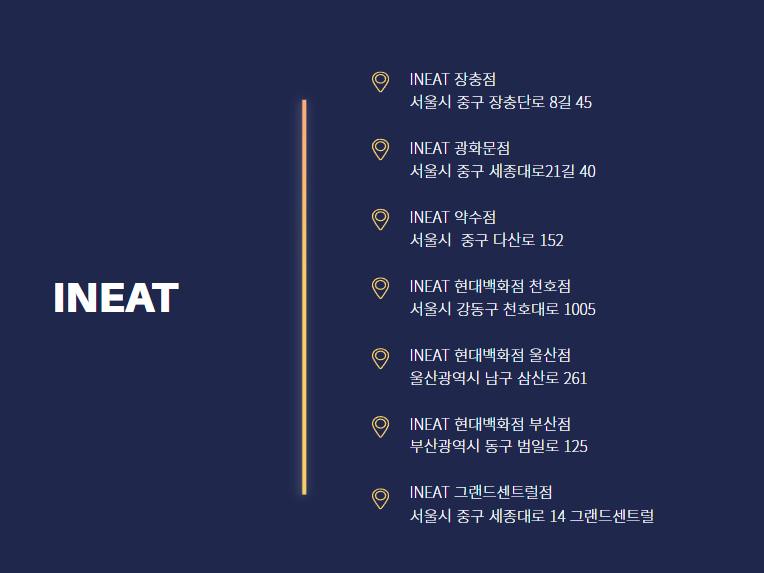 INEAT

INEAT 장충점
서울시 중구 장충단로 8길 45

INEAT 광화문점
서울시 중구 세종대로21길 40

INEAT 약수점
서울시 중구 다산로 152

INEAT 현대백화점 천호점
서울시 강동구 천호대로 1005

INEAT 현대백화점 울산점
울산광역시 남구 삼산로 261

INEAT 현대백화점 부산점
부산광역시 동구 범일로 125

INEAT 그랜드센트럴점
서울시 중구 세종대로 14 그랜드센트럴